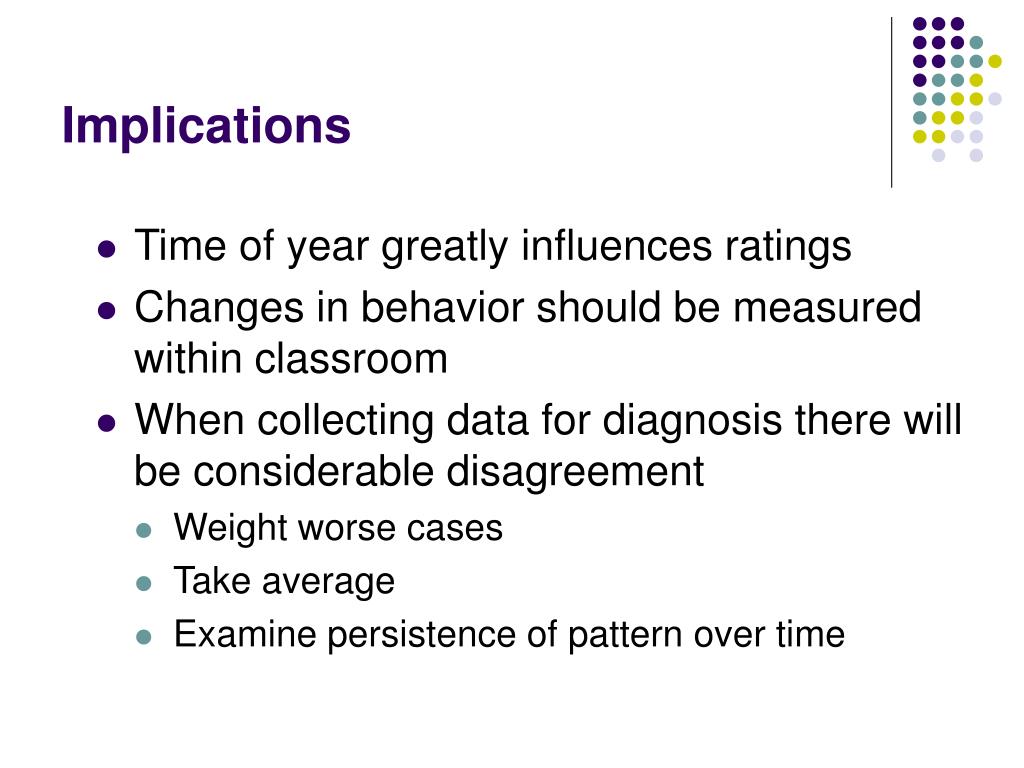 Implications

- Time of year greatly influences ratings
- Changes in behavior should be measured within classroom
- When collecting data for diagnosis there will be considerable disagreement
  - Weight worse cases
  - Take average
  - Examine persistence of pattern over time